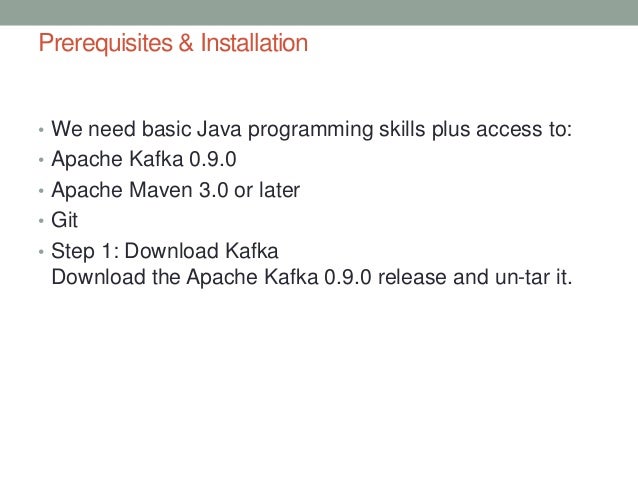 Prerequisites & Installation

• We need basic Java programming skills plus access to:
• Apache Kafka 0.9.0
• Apache Maven 3.0 or later
• Git
• Step 1: Download Kafka
Download the Apache Kafka 0.9.0 release and un-tar it.